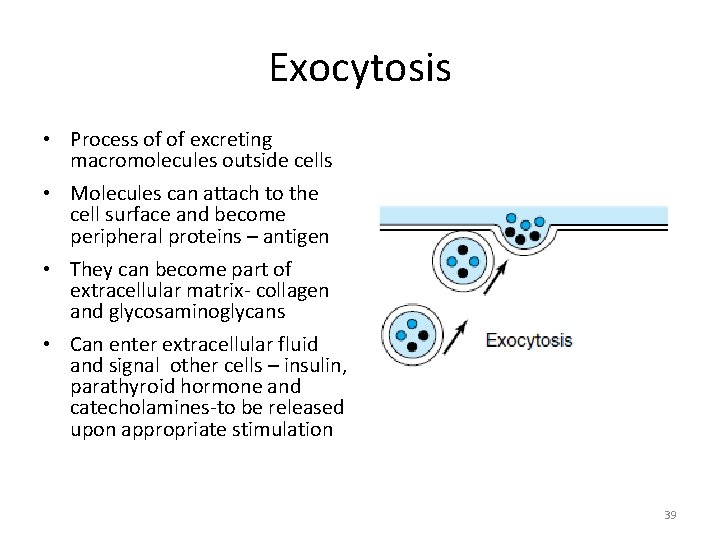 Exocytosis

• Process of of excreting macromolecules outside cells

• Molecules can attach to the cell surface and become peripheral proteins – antigen

• They can become part of extracellular matrix- collagen and glycosaminoglycans

• Can enter extracellular fluid and signal other cells – insulin, parathyroid hormone and catecholamines-to be released upon appropriate stimulation

Exocytosis

39